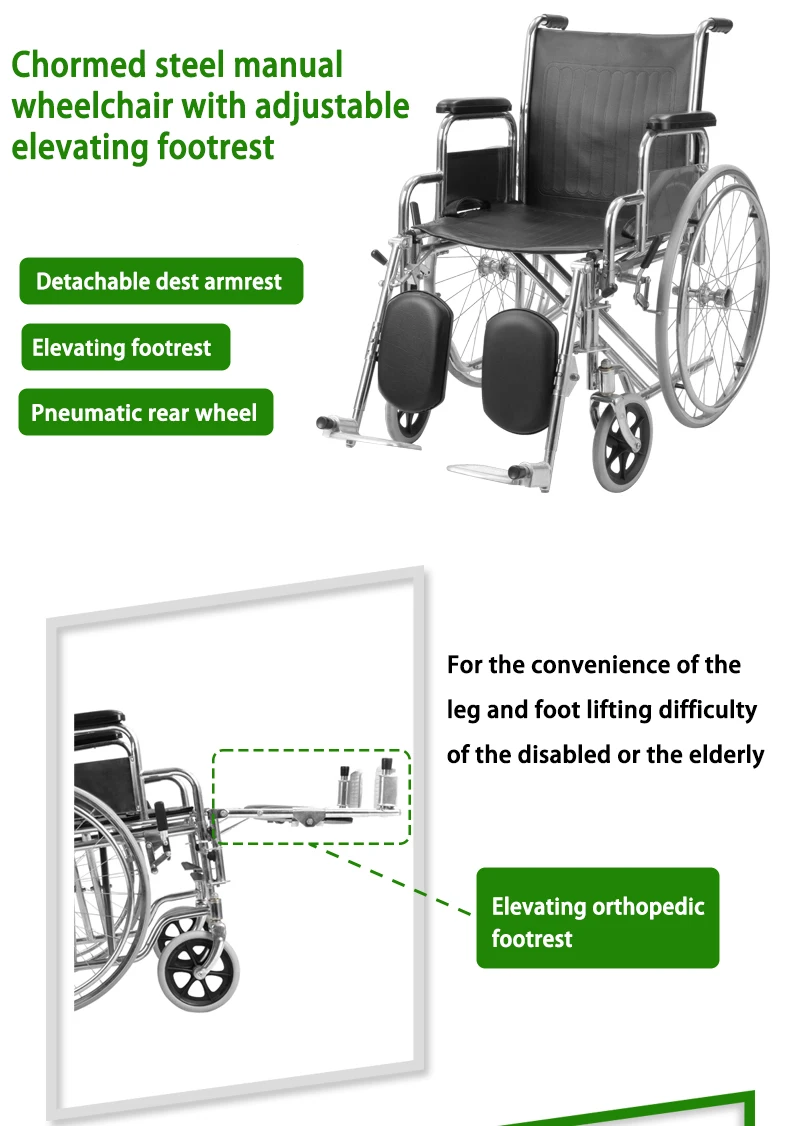 Chormed steel manual wheelchair with adjustable elevating footrest

Detachable dest armrest

Elevating footrest

Pneumatic rear wheel

For the convenience of the leg and foot lifting difficulty of the disabled or the elderly

Elevating orthopedic footrest